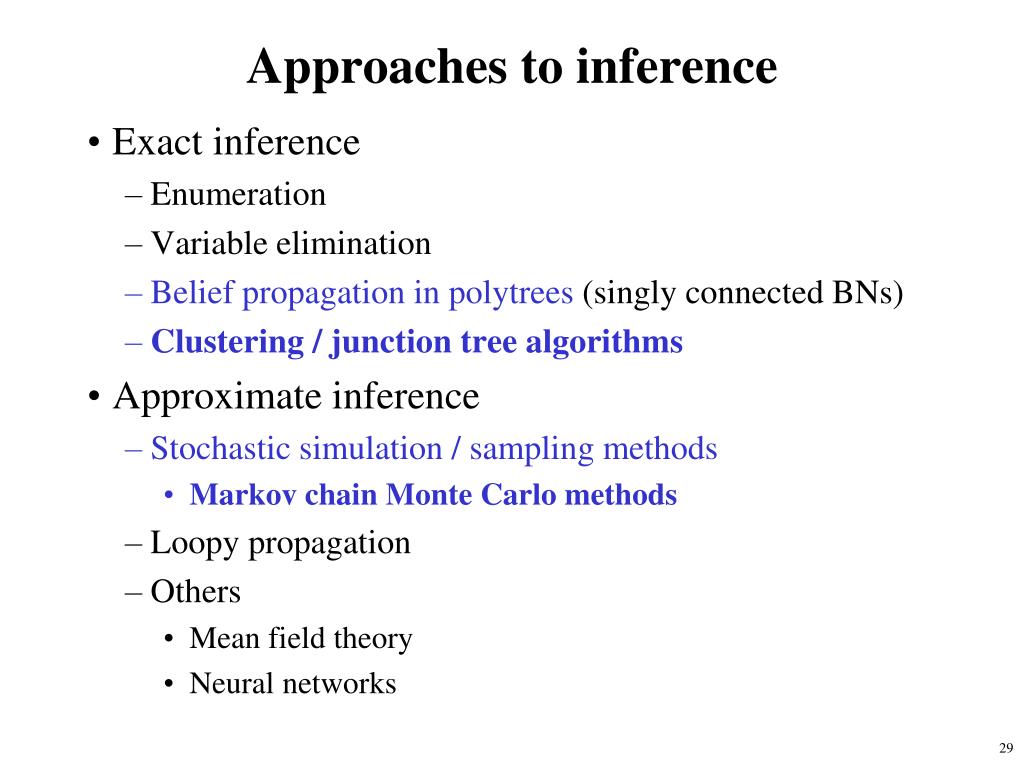 Approaches to inference

• Exact inference
– Enumeration
– Variable elimination
– Belief propagation in polytrees (singly connected BNs)
– Clustering / junction tree algorithms

• Approximate inference
– Stochastic simulation / sampling methods
• Markov chain Monte Carlo methods
– Loopy propagation
– Others
• Mean field theory
• Neural networks

29